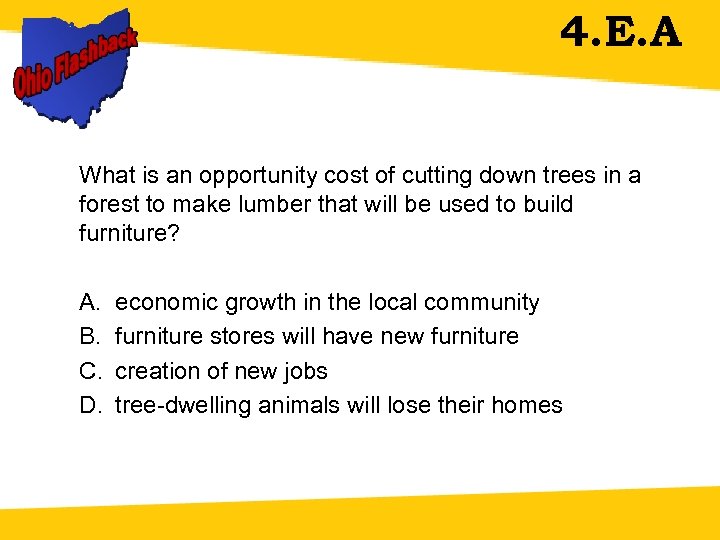 Ohio Flashback

4.E.A

What is an opportunity cost of cutting down trees in a forest to make lumber that will be used to build furniture?

A. economic growth in the local community
B. furniture stores will have new furniture
C. creation of new jobs
D. tree-dwelling animals will lose their homes